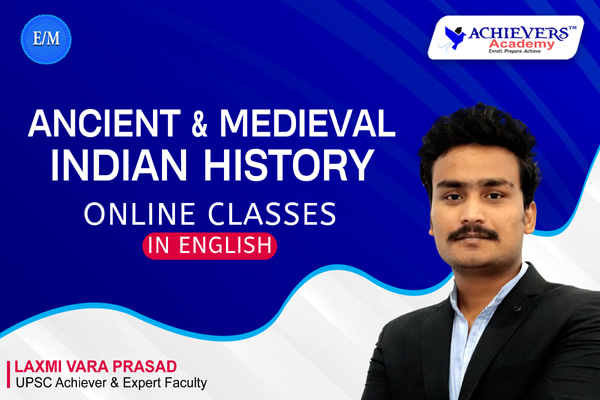 E/M

ACHIEVERS™
Academy
Enroll. Prepare. Achieve

ANCIENT & MEDIEVAL INDIAN HISTORY

ONLINE CLASSES

IN ENGLISH

LAXMI VARA PRASAD
UPSC Achiever & Expert Faculty